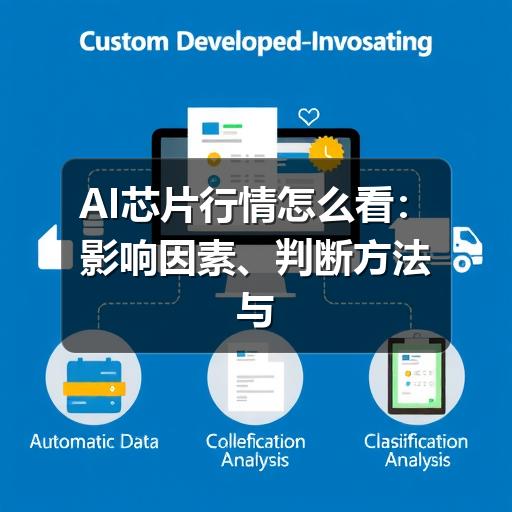 Custom Developed-Invosating

AI芯片行情怎么看：影响因素、判断方法与

Automatic Data

Collefication Analysis

Clasiification Analysis